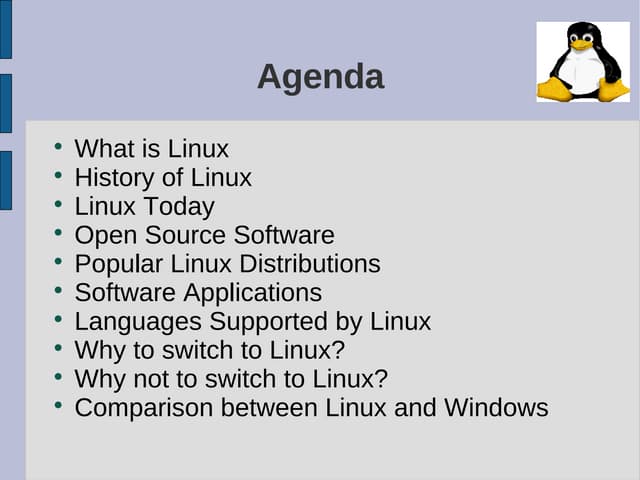 Agenda

- What is Linux
- History of Linux
- Linux Today
- Open Source Software
- Popular Linux Distributions
- Software Applications
- Languages Supported by Linux
- Why to switch to Linux?
- Why not to switch to Linux?
- Comparison between Linux and Windows